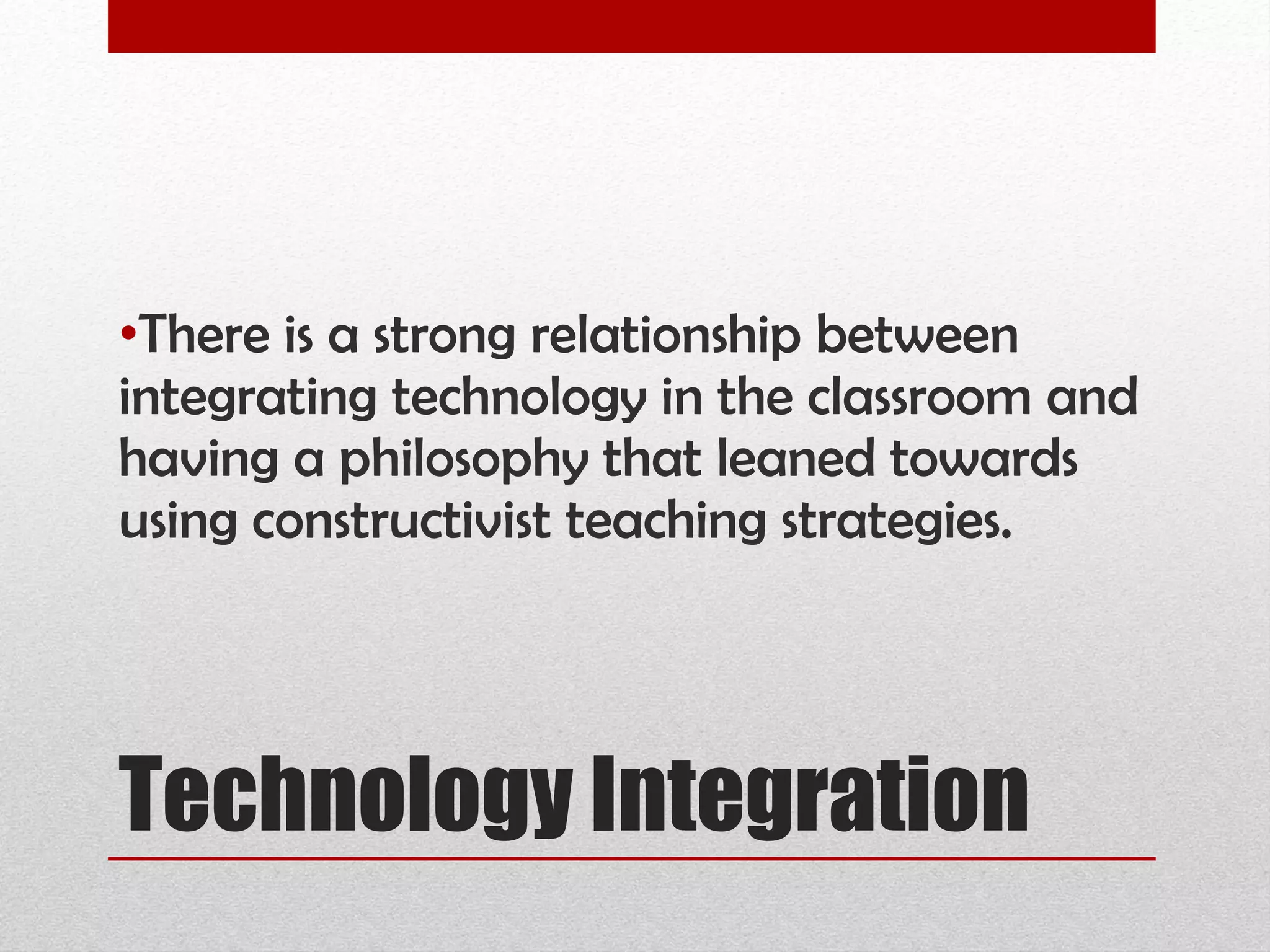 •There is a strong relationship between integrating technology in the classroom and having a philosophy that leaned towards using constructivist teaching strategies.

Technology Integration